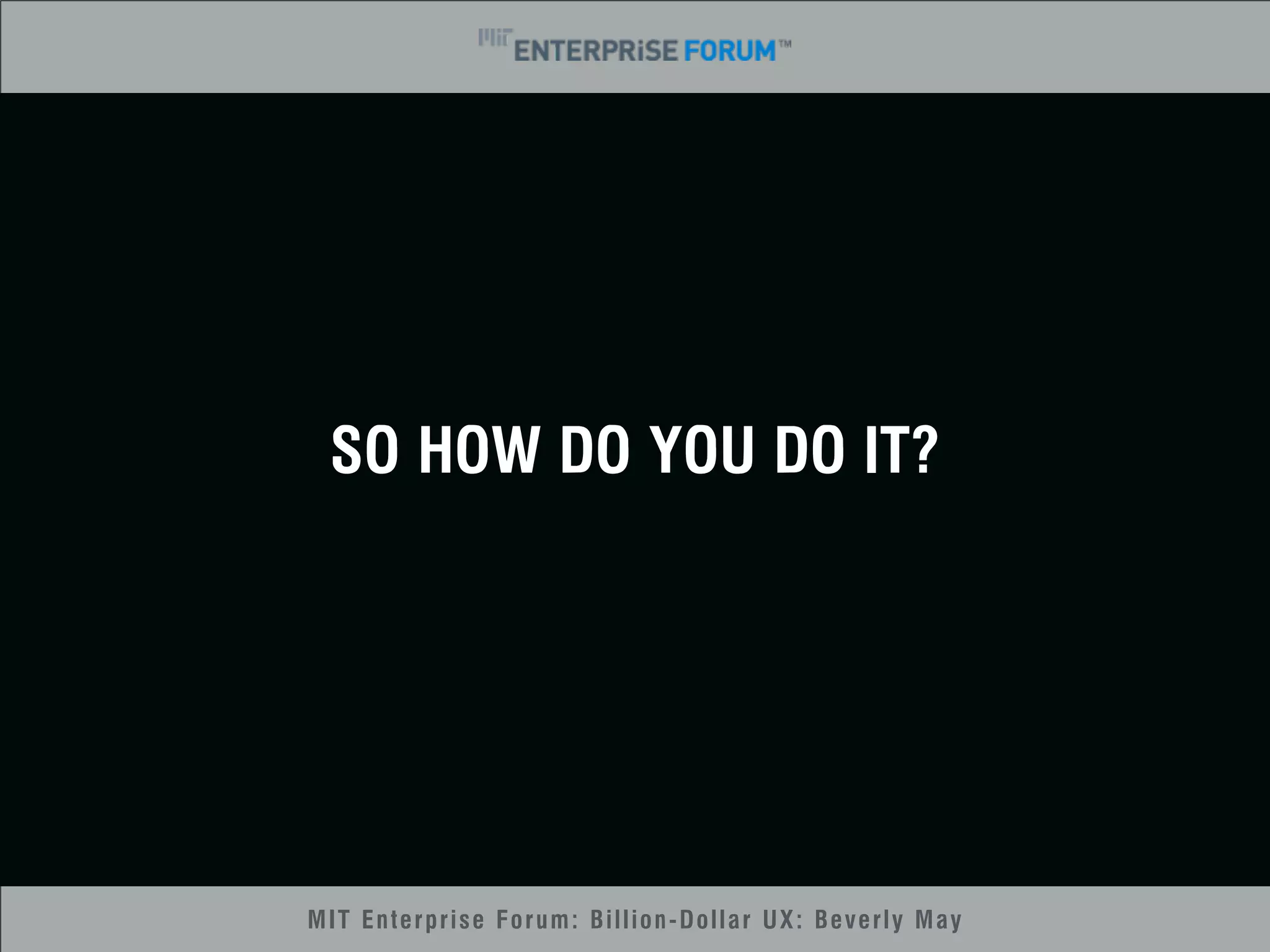 MIT ENTERPRiSE FORUM™

SO HOW DO YOU DO IT?

MIT Enterprise Forum: Billion-Dollar UX: Beverly May